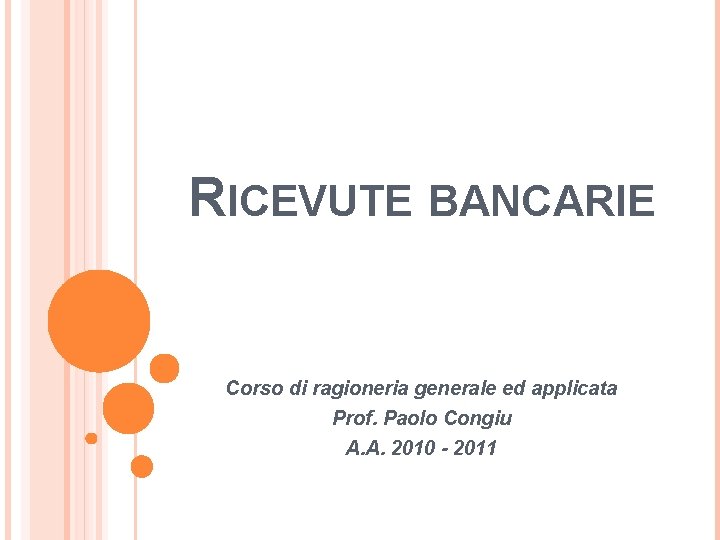 RICEVUTE BANCARIE

Corso di ragioneria generale ed applicata
Prof. Paolo Congiu
A.A. 2010 - 2011